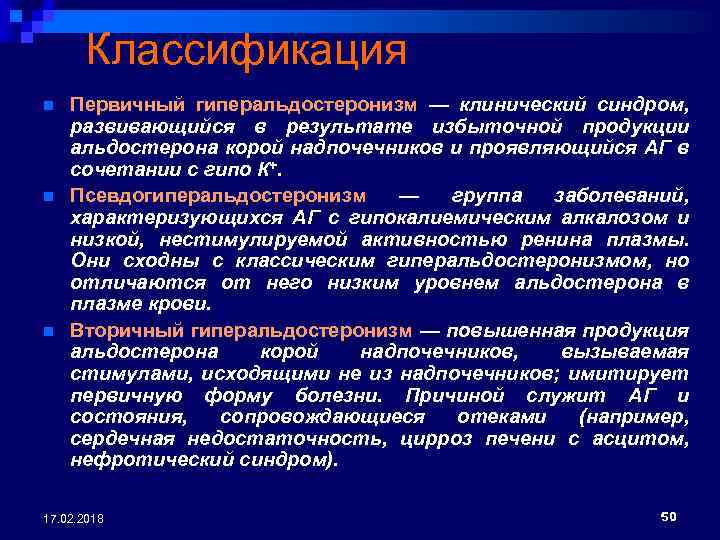 Классификация

Первичный гиперальдостеронизм — клинический синдром, развивающийся в результате избыточной продукции альдостерона корой надпочечников и проявляющийся АГ в сочетании с гипо $K^+$.

Псевдогиперальдостеронизм — группа заболеваний, характеризующихся АГ с гипокалиемическим алкалозом и низкой, нестимулируемой активностью ренина плазмы. Они сходны с классическим гиперальдостеронизмом, но отличаются от него низким уровнем альдостерона в плазме крови.

Вторичный гиперальдостеронизм — повышенная продукция альдостерона корой надпочечников, вызываемая стимулами, исходящими не из надпочечников; имитирует первичную форму болезни. Причиной служит АГ и состояния, сопровождающиеся отеками (например, сердечная недостаточность, цирроз печени с асцитом, нефротический синдром).

17.02.2018

50